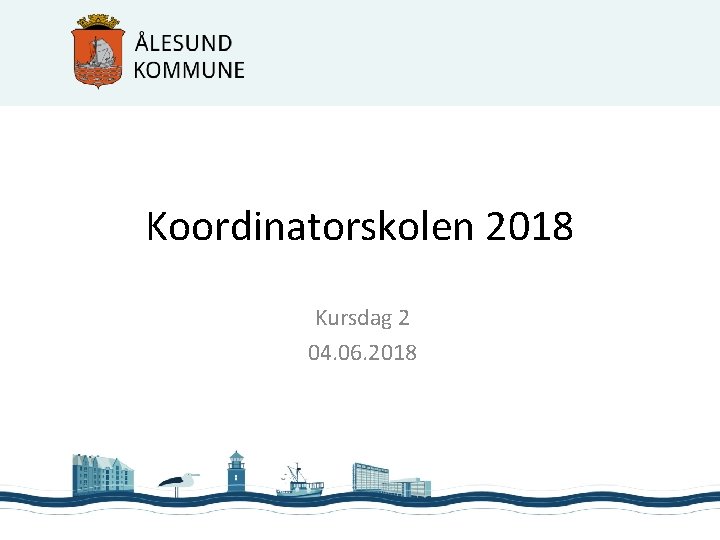 ÅLESUND
KOMMUNE

Koordinatorskolen 2018

Kursdag 2
04.06.2018